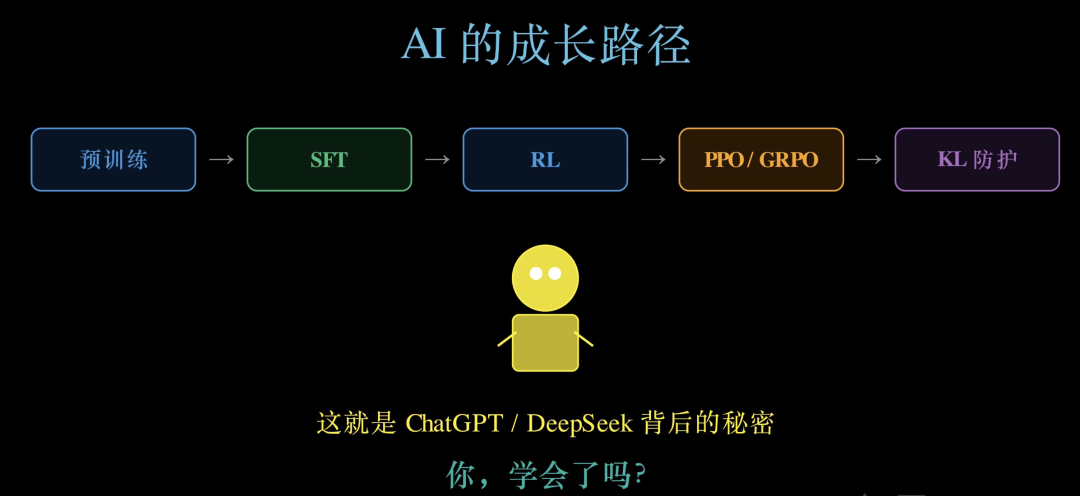 AI 的成长路径

预训练 → SFT → RL → PPO / GRPO → KL 防护

这就是 ChatGPT / DeepSeek 背后的秘密

你，学会了吗?